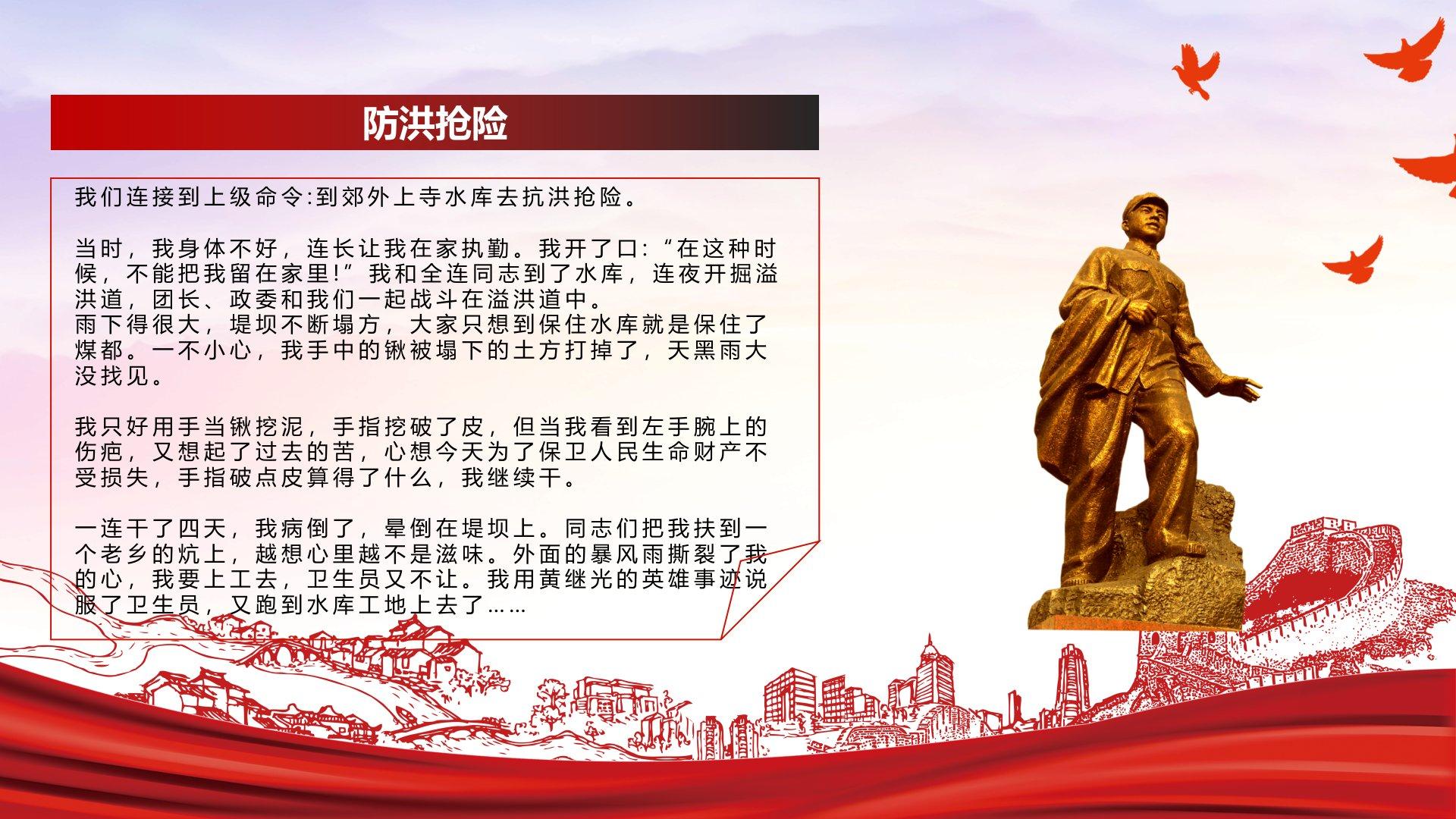 防洪抢险

我们连接到上级命令:到郊外上寺水库去抗洪抢险。

当时，我身体不好，连长让我在家执勤。我开了口:“在这种时候，不能把我留在家里!”我和全连同志到了水库，连夜开掘溢洪道，团长、政委和我们一起战斗在溢洪道中。
雨下得很大，堤坝不断塌方，大家只想到保住水库就是保住了煤都。一不小心，我手中的锹被塌下的土方打掉了，天黑雨大没找见。

我只好用手当锹挖泥，手指挖破了皮，但当我看到左手腕上的伤疤，又想起了过去的苦，心想今天为了保卫人民生命财产不受损失，手指破点皮算得了什么，我继续干。

一连干了四天，我病倒了，晕倒在堤坝上。同志们把我扶到一个老乡的炕上，越想心里越不是滋味。外面的暴风雨撕裂了我的心，我要上工去，卫生员又不让。我用黄继光的英雄事迹说服了卫生员，又跑到水库工地上去了……